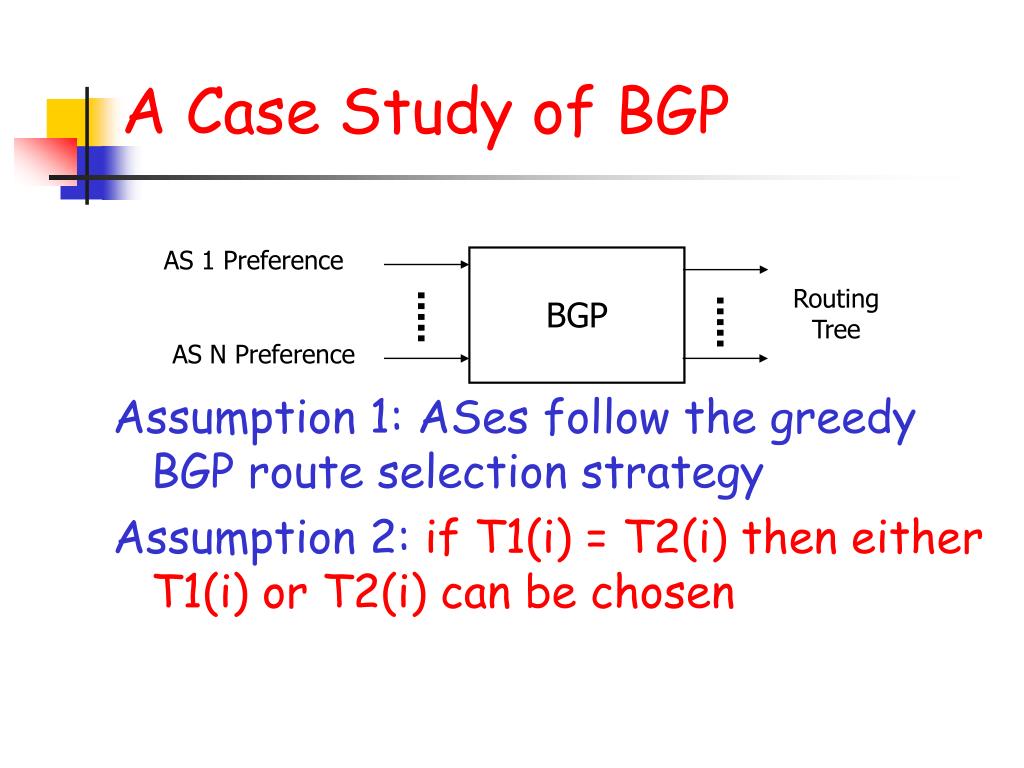 A Case Study of BGP

AS 1 Preference

AS N Preference

BGP

Routing Tree

Assumption 1: ASes follow the greedy BGP route selection strategy

Assumption 2: if T1(i) = T2(i) then either T1(i) or T2(i) can be chosen